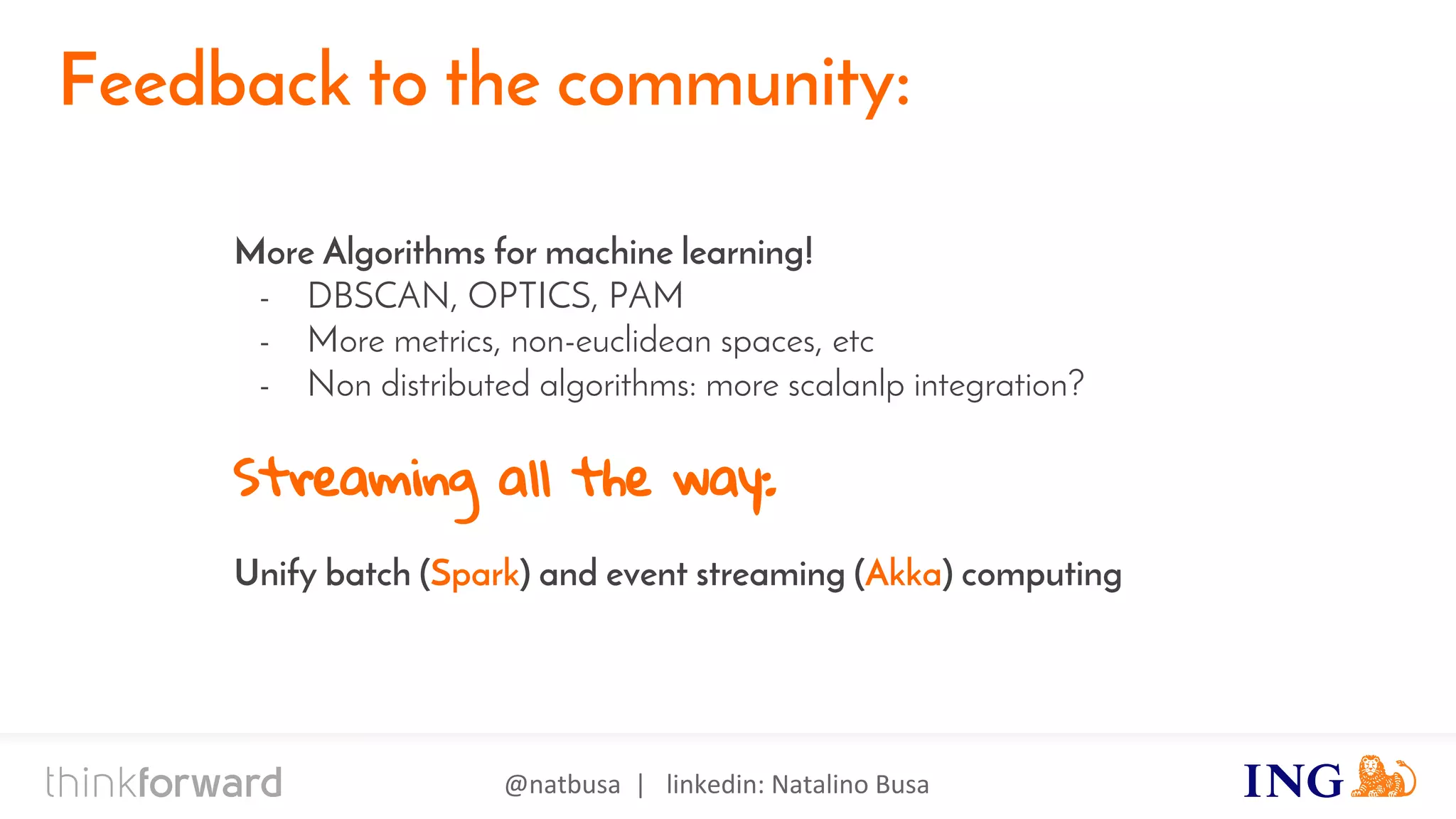 Feedback to the community:

More Algorithms for machine learning!
- DBSCAN, OPTICS, PAM
- More metrics, non-euclidean spaces, etc
- Non distributed algorithms: more scalanlp integration?

Streaming all the way:

Unify batch (Spark) and event streaming (Akka) computing

thinkforward

@natbusa | linkedin: Natalino Busa

ING